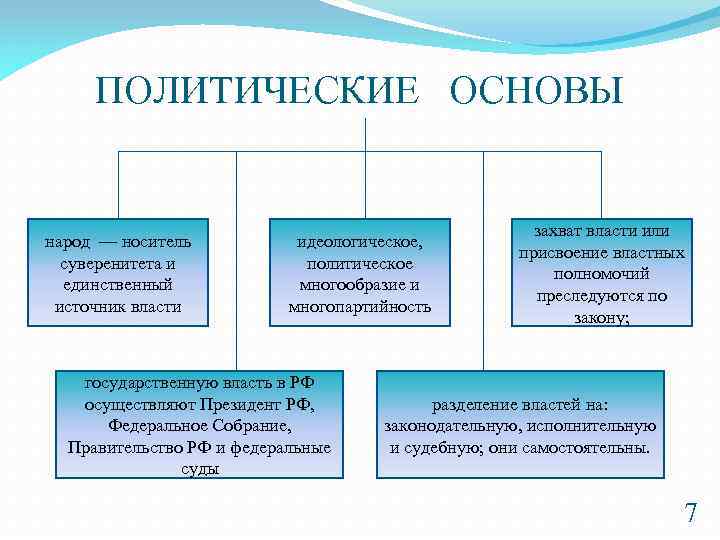 ПОЛИТИЧЕСКИЕ ОСНОВЫ

народ — носитель суверенитета и единственный источник власти

идеологическое, политическое многообразие и многопартийность

захват власти или присвоение властных полномочий преследуются по закону;

государственную власть в РФ осуществляют Президент РФ, Федеральное Собрание, Правительство РФ и федеральные суды

разделение властей на: законодательную, исполнительную и судебную; они самостоятельны.

7